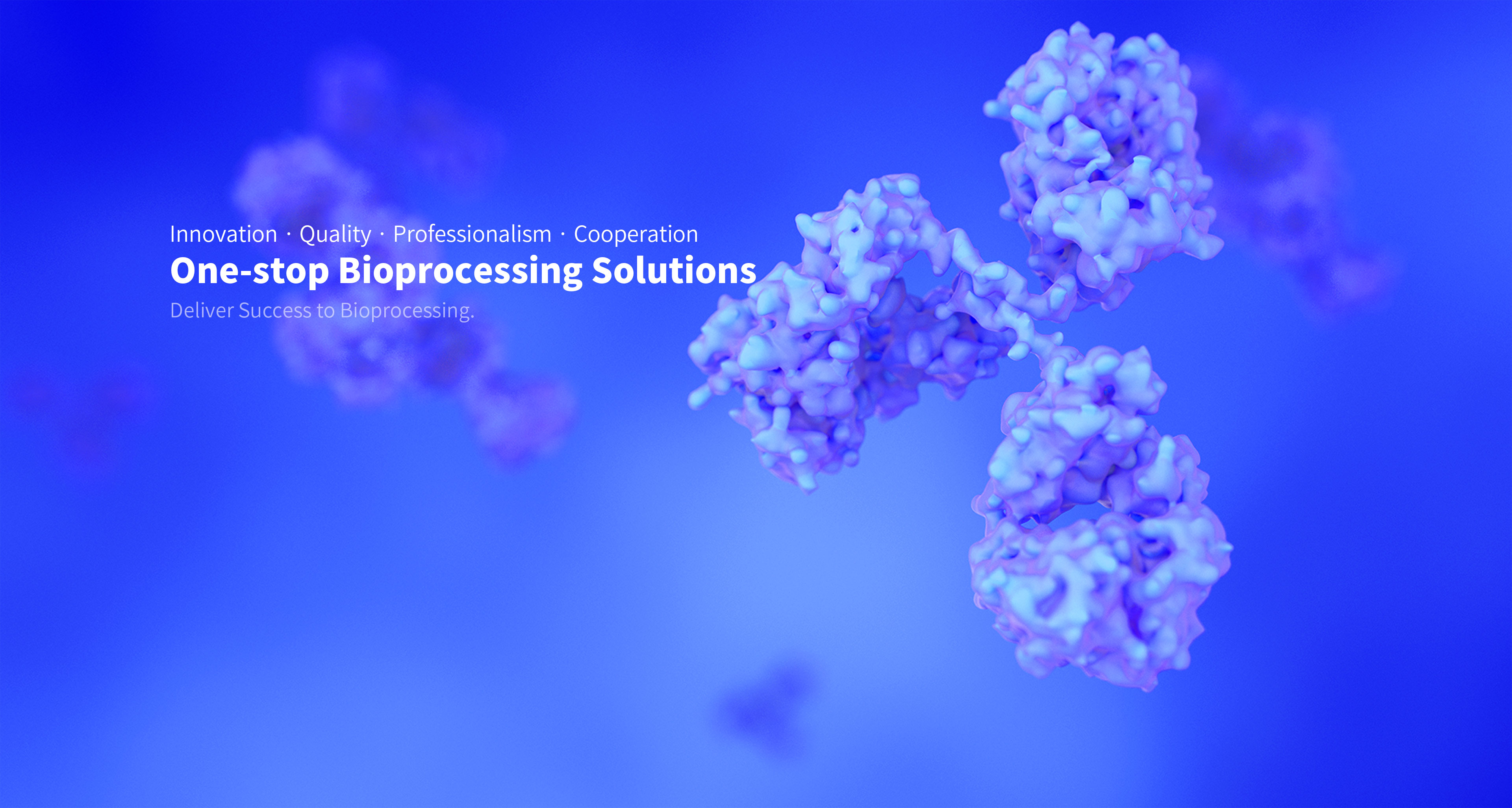 Innovation · Quality · Professionalism · Cooperation

One-stop Bioprocessing Solutions

Deliver Success to Bioprocessing.